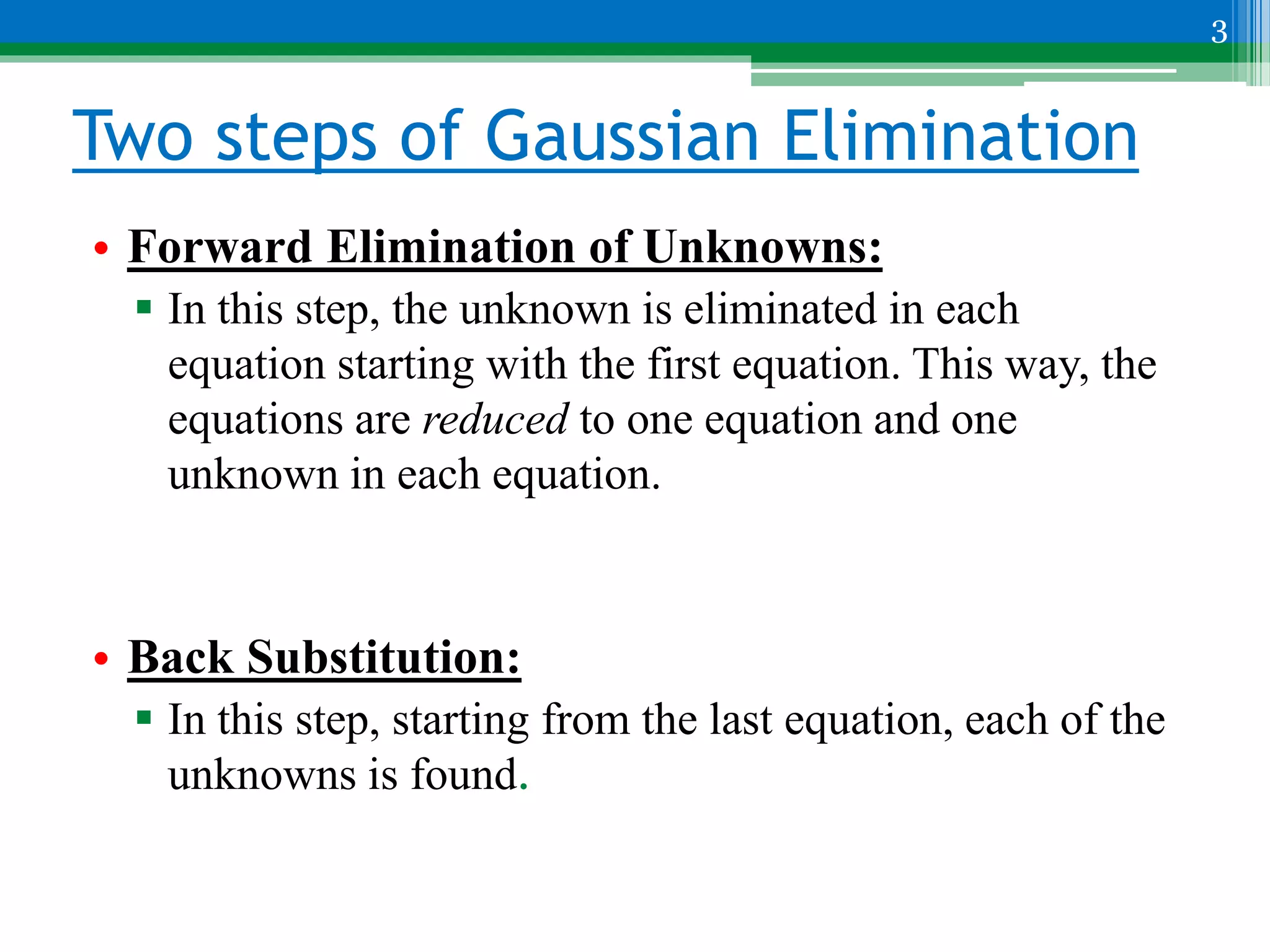 3

Two steps of Gaussian Elimination

• Forward Elimination of Unknowns:
  ▪ In this step, the unknown is eliminated in each equation starting with the first equation. This way, the equations are reduced to one equation and one unknown in each equation.

• Back Substitution:
  ▪ In this step, starting from the last equation, each of the unknowns is found.